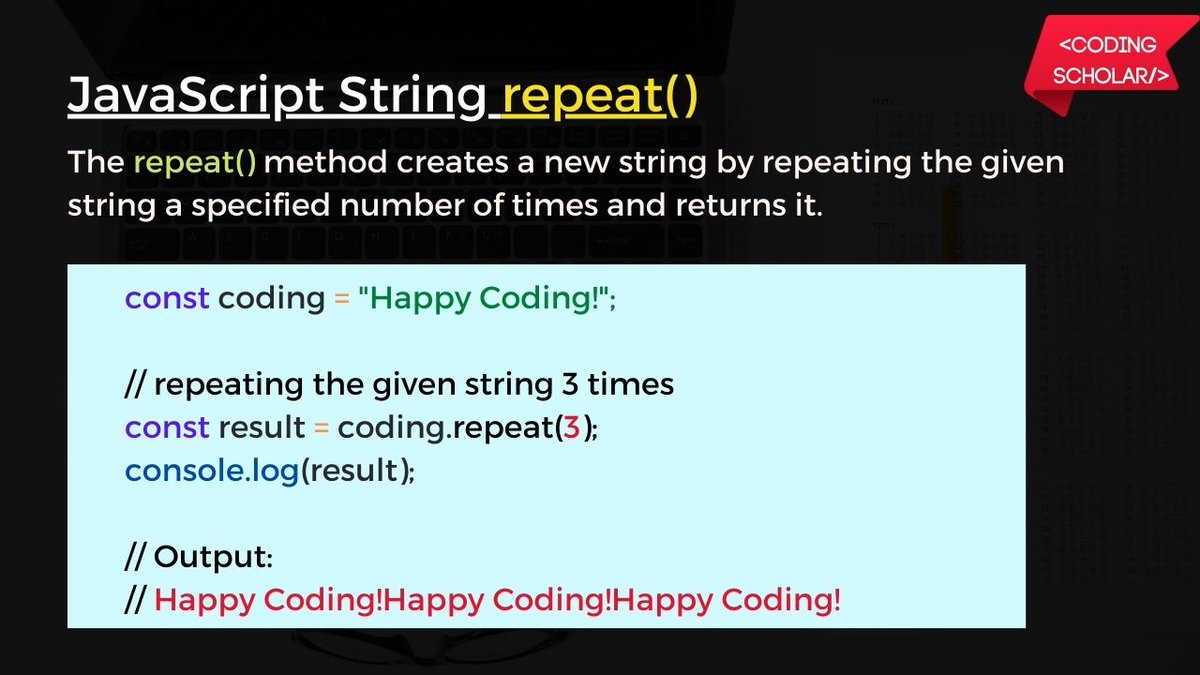 <CODING SCHOLAR/>

JavaScript String repeat()

The repeat() method creates a new string by repeating the given string a specified number of times and returns it.

const coding = "Happy Coding!";

// repeating the given string 3 times
const result = coding.repeat(3);
console.log(result);

// Output:
// Happy Coding!Happy Coding!Happy Coding!